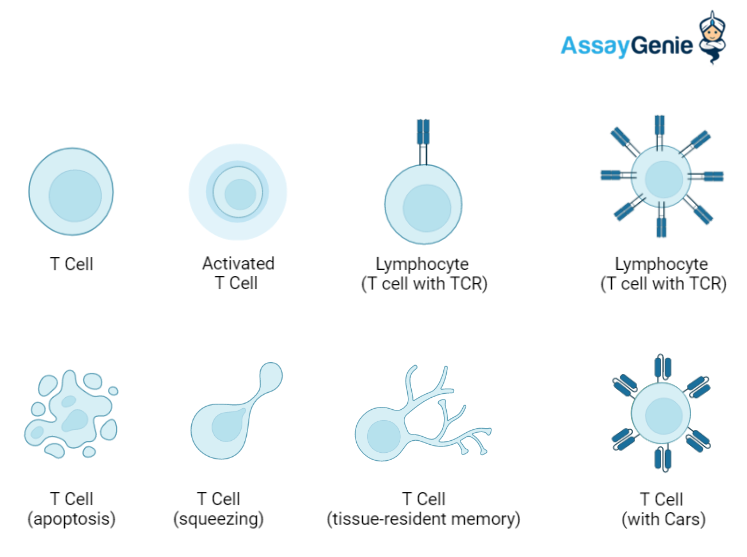 AssayGenie

T Cell

Activated T Cell

Lymphocyte (T cell with TCR)

Lymphocyte (T cell with TCR)

T Cell (apoptosis)

T Cell (squeezing)

T Cell (tissue-resident memory)

T Cell (with Cars)